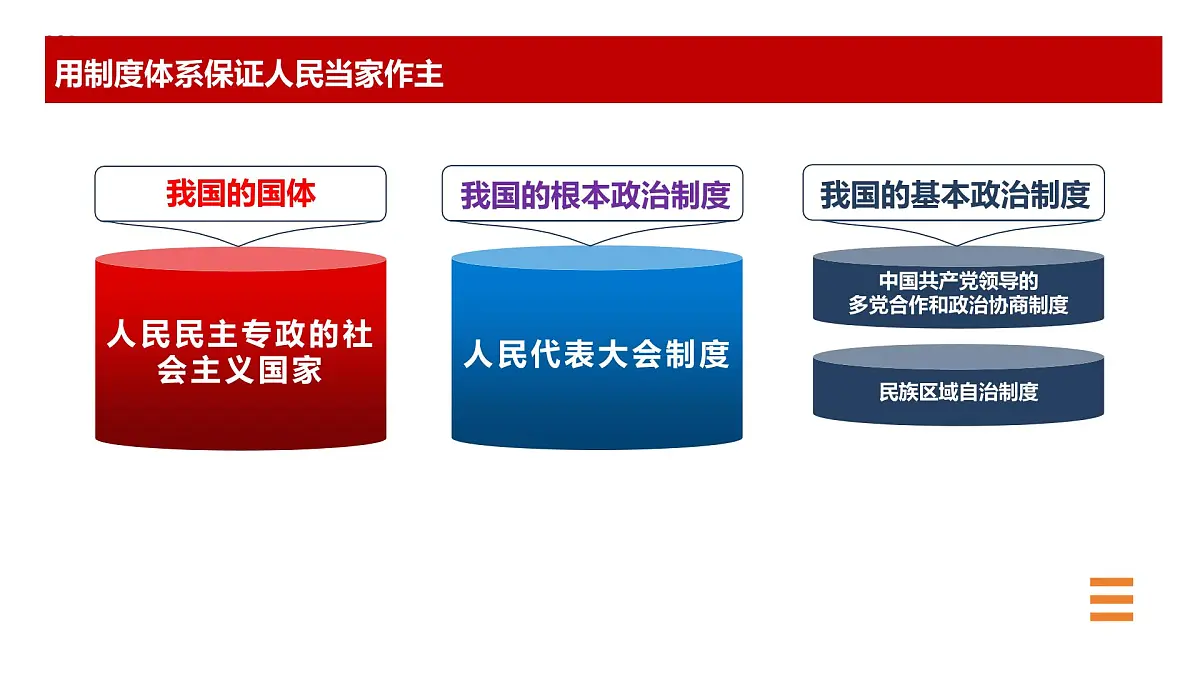 用制度体系保证人民当家作主

我国的国体

人民民主专政的社会主义国家

我国的根本政治制度

人民代表大会制度

我国的基本政治制度

中国共产党领导的多党合作和政治协商制度

民族区域自治制度